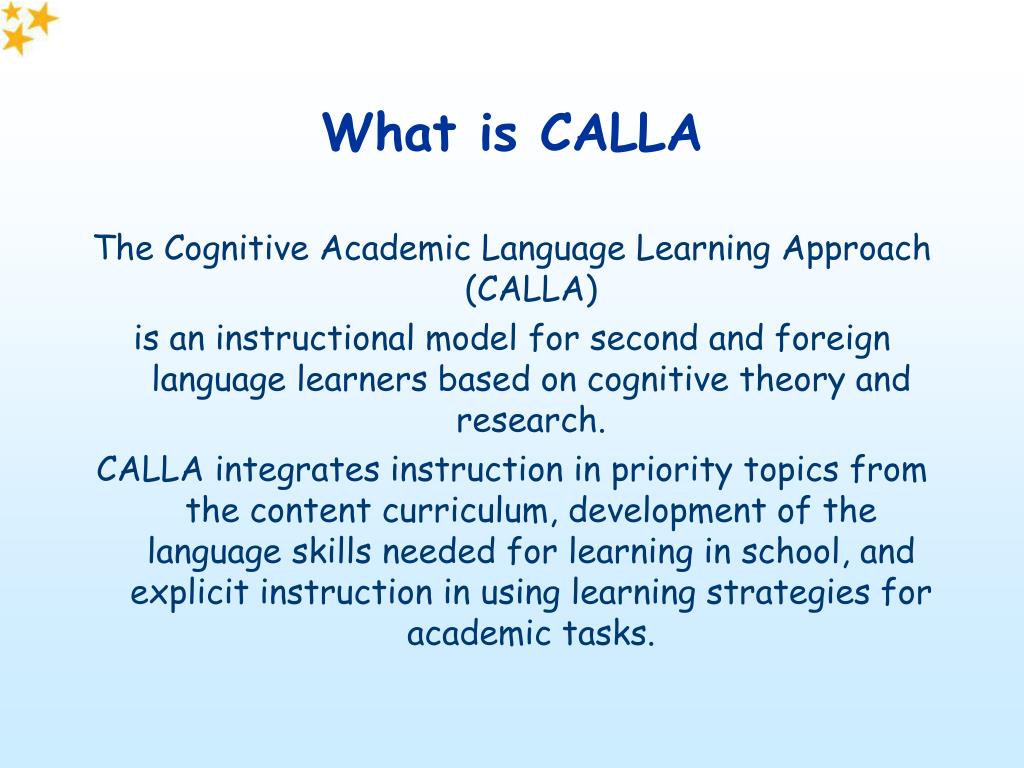 What is CALLA

The Cognitive Academic Language Learning Approach (CALLA)
is an instructional model for second and foreign language learners based on cognitive theory and research.
CALLA integrates instruction in priority topics from the content curriculum, development of the language skills needed for learning in school, and explicit instruction in using learning strategies for academic tasks.